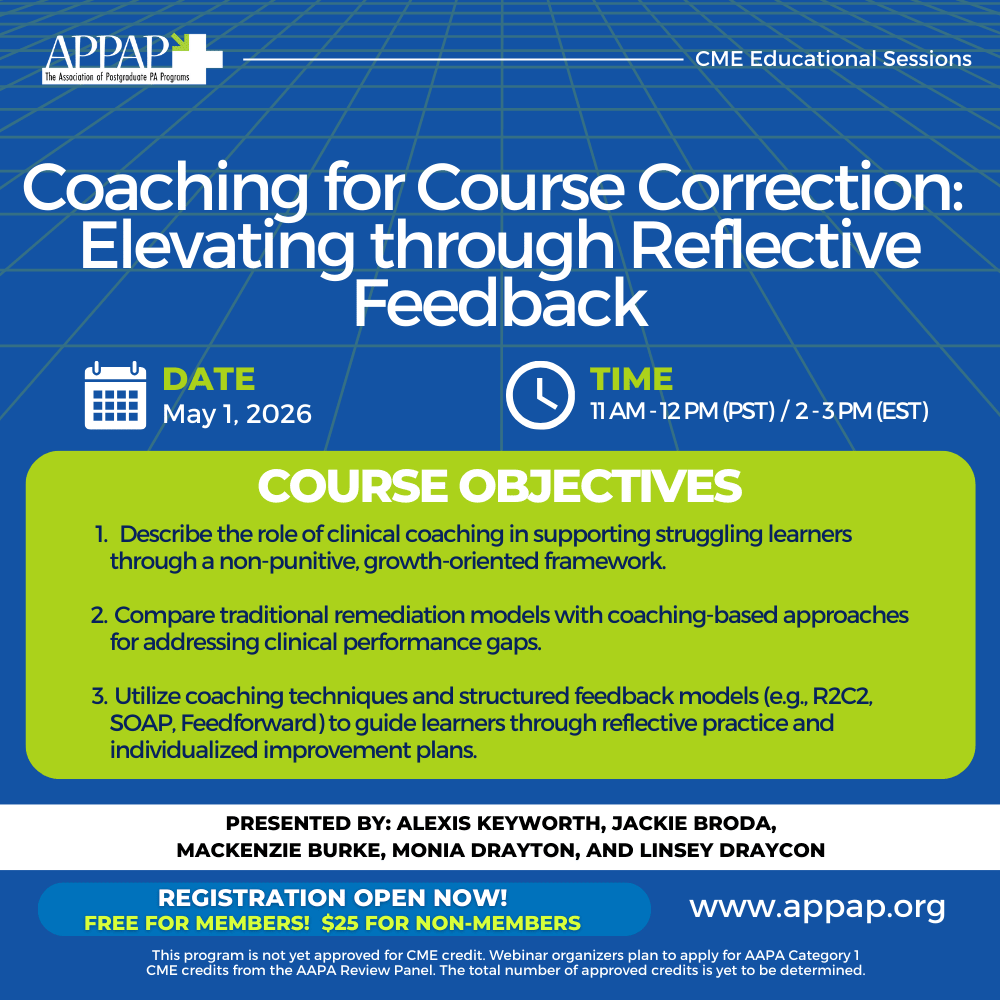 APPAP
The Association of Postgraduate PA Programs

CME Educational Sessions

Coaching for Course Correction: Elevating through Reflective Feedback

DATE
May 1, 2026

TIME
11 AM - 12 PM (PST) / 2 - 3 PM (EST)

COURSE OBJECTIVES

1. Describe the role of clinical coaching in supporting struggling learners through a non-punitive, growth-oriented framework.

2. Compare traditional remediation models with coaching-based approaches for addressing clinical performance gaps.

3. Utilize coaching techniques and structured feedback models (e.g., R2C2, SOAP, Feedforward) to guide learners through reflective practice and individualized improvement plans.

PRESENTED BY: ALEXIS KEYWORTH, JACKIE BRODA, MACKENZIE BURKE, MONIA DRAYTON, AND LINSEY DRAYCON

REGISTRATION OPEN NOW!
FREE FOR MEMBERS! $25 FOR NON-MEMBERS

www.appap.org

This program is not yet approved for CME credit. Webinar organizers plan to apply for AAPA Category 1 CME credits from the AAPA Review Panel. The total number of approved credits is yet to be determined.